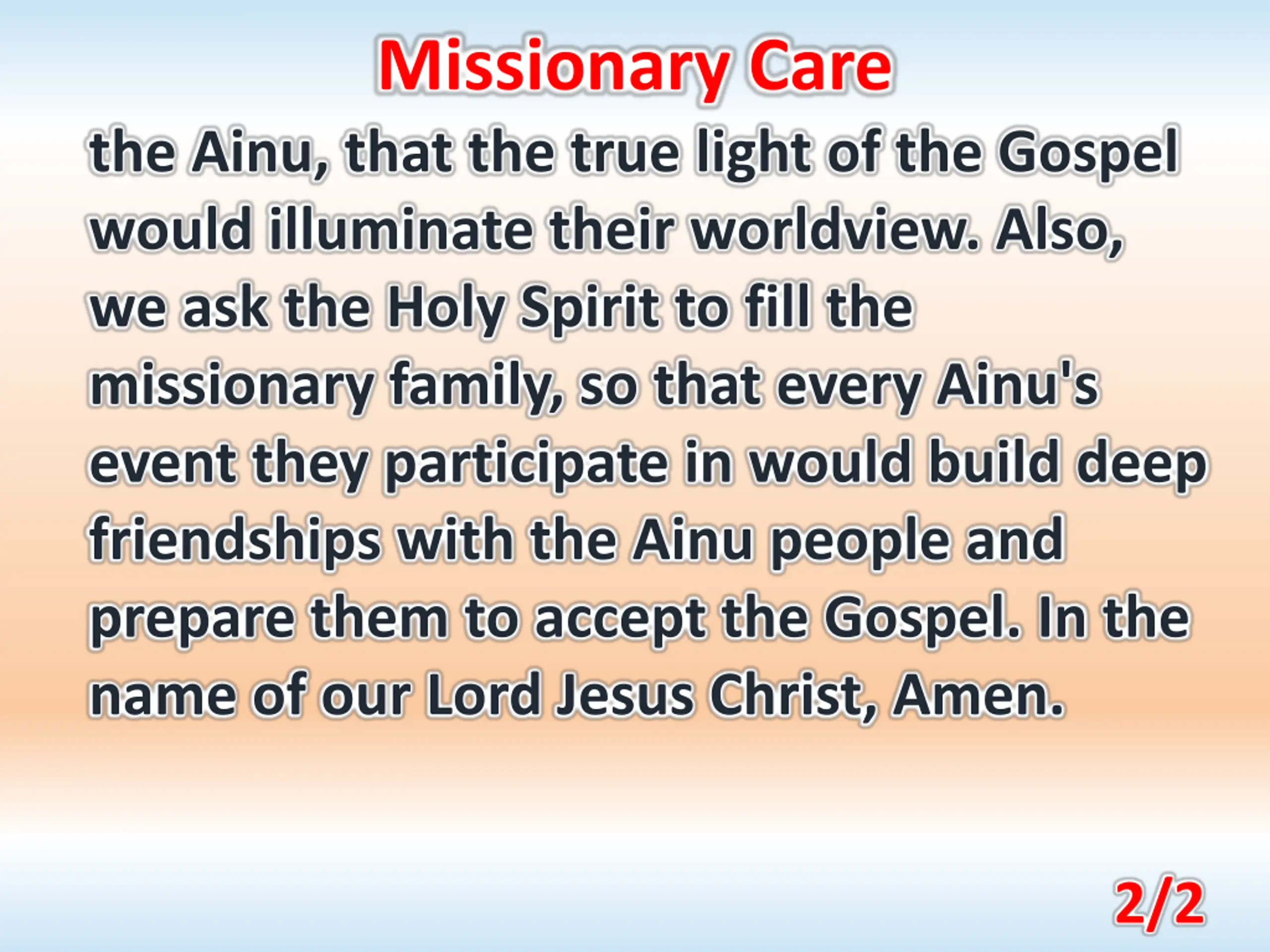 Missionary Care

the Ainu, that the true light of the Gospel would illuminate their worldview. Also, we ask the Holy Spirit to fill the missionary family, so that every Ainu's event they participate in would build deep friendships with the Ainu people and prepare them to accept the Gospel. In the name of our Lord Jesus Christ, Amen.

2/2